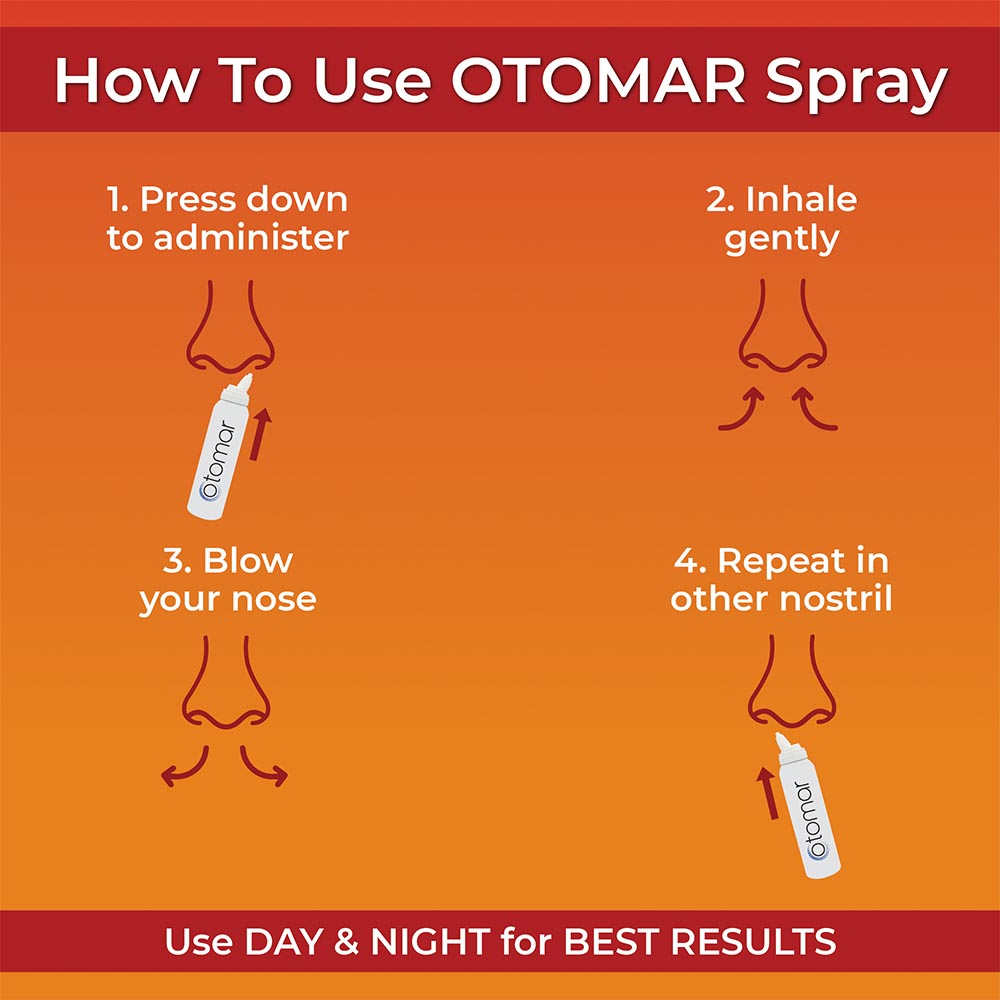 How To Use OTOMAR Spray

1. Press down to administer

otomar

2. Inhale gently

3. Blow your nose

4. Repeat in other nostril

otomar

Use DAY & NIGHT for BEST RESULTS